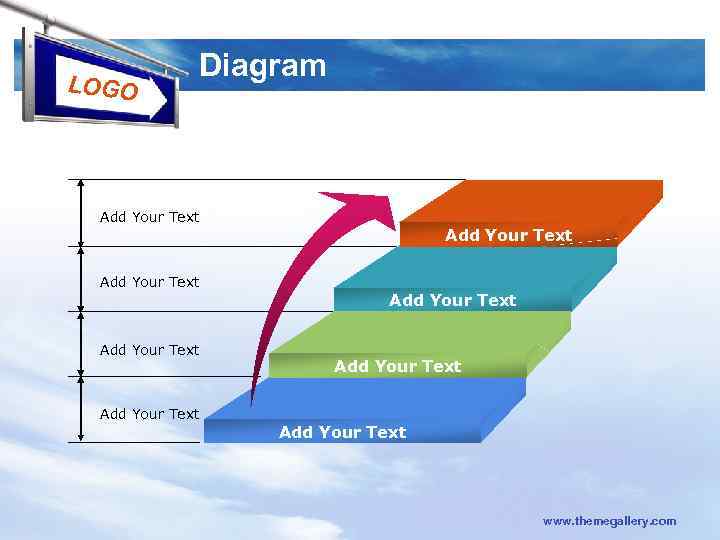 LOGO

Diagram

Add Your Text

Add Your Text

Add Your Text

Add Your Text

Add Your Text

Add Your Text

Add Your Text

Add Your Text

www.themegallery.com